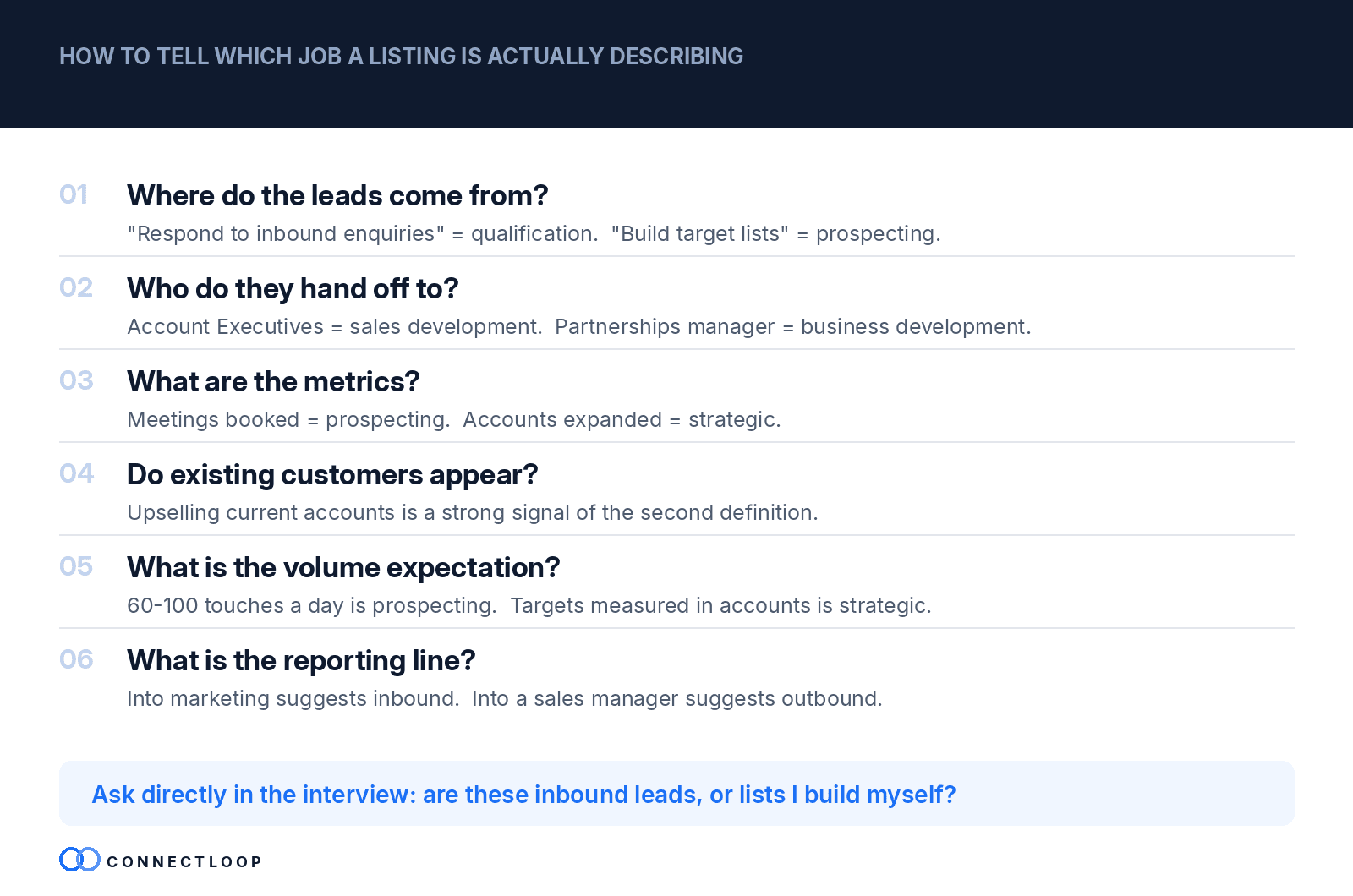 HOW TO TELL WHICH JOB A LISTING IS ACTUALLY DESCRIBING

01 Where do the leads come from?
"Respond to inbound enquiries" = qualification. "Build target lists" = prospecting.

02 Who do they hand off to?
Account Executives = sales development. Partnerships manager = business development.

03 What are the metrics?
Meetings booked = prospecting. Accounts expanded = strategic.

04 Do existing customers appear?
Upselling current accounts is a strong signal of the second definition.

05 What is the volume expectation?
60-100 touches a day is prospecting. Targets measured in accounts is strategic.

06 What is the reporting line?
Into marketing suggests inbound. Into a sales manager suggests outbound.

Ask directly in the interview: are these inbound leads, or lists I build myself?

CONNECTLOOP